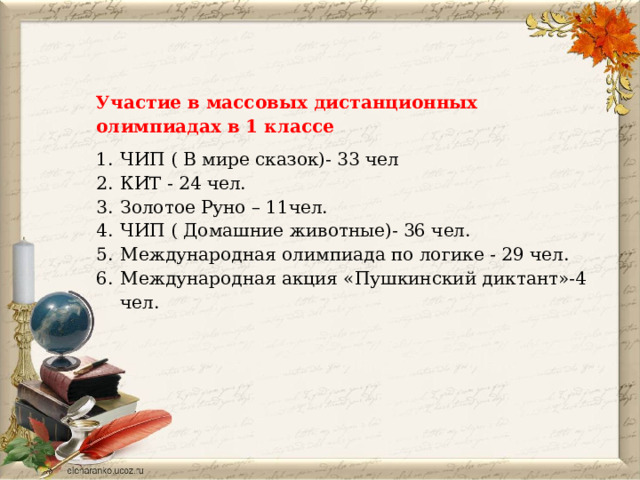 Участие в массовых дистанционных олимпиадах в 1 классе

1. ЧИП ( В мире сказок)- 33 чел
2. КИТ - 24 чел.
3. Золотое Руно – 11чел.
4. ЧИП ( Домашние животные)- 36 чел.
5. Международная олимпиада по логике - 29 чел.
6. Международная акция «Пушкинский диктант»-4 чел.

elenaranko.ucoz.ru